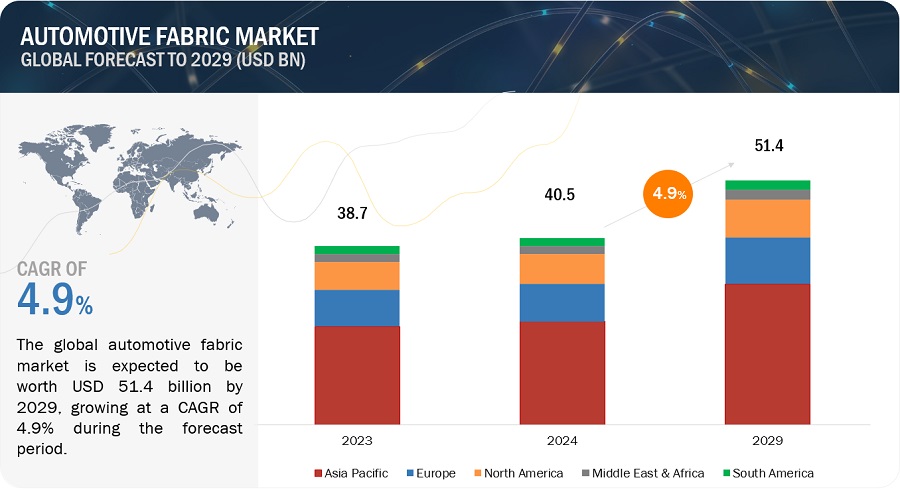 AUTOMOTIVE FABRIC MARKET
GLOBAL FORECAST TO 2029 (USD BN)

CAGR OF
4.9%

The global automotive fabric market is expected to be worth USD 51.4 billion by 2029, growing at a CAGR of 4.9% during the forecast period.

38.7

40.5

4.9%

51.4

2023

2024

2029

Asia Pacific Europe North America Middle East & Africa South America